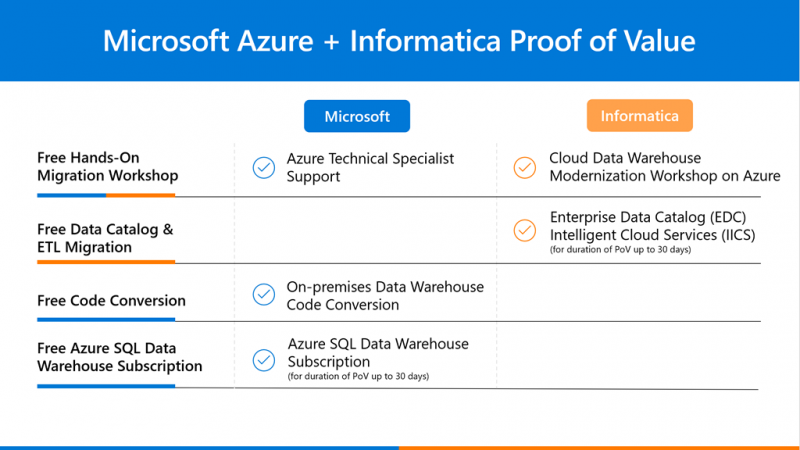 Microsoft Azure + Informatica Proof of Value

| | Microsoft | Informatica |
|---|---|---|
| Free Hands-On Migration Workshop | Azure Technical Specialist Support | Cloud Data Warehouse Modernization Workshop on Azure |
| Free Data Catalog & ETL Migration | | Enterprise Data Catalog (EDC) Intelligent Cloud Services (IICS) (for duration of PoV up to 30 days) |
| Free Code Conversion | On-premises Data Warehouse Code Conversion | |
| Free Azure SQL Data Warehouse Subscription | Azure SQL Data Warehouse Subscription (for duration of PoV up to 30 days) | |